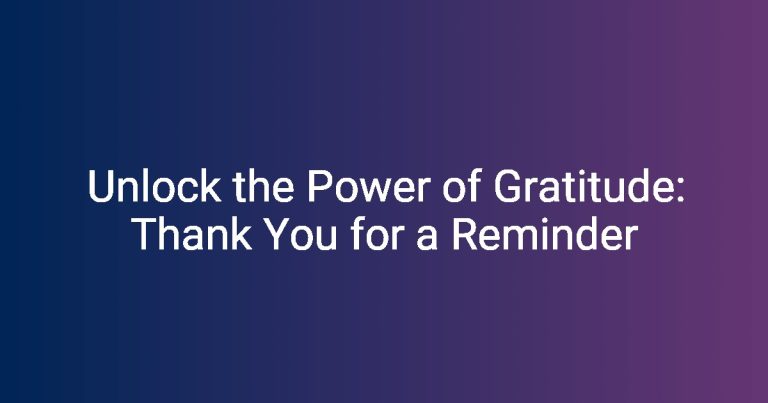 Unlock the Power of Gratitude: Thank You for a Reminder